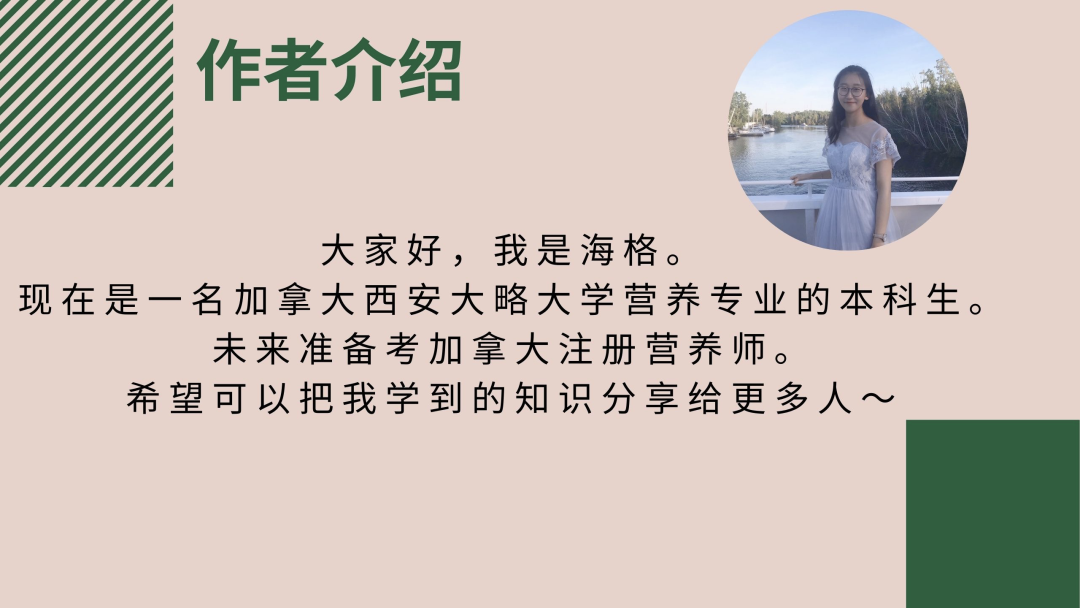 作者介绍

大家好，我是海格。
现在是一名加拿大西安大略大学营养专业的本科生。
未来准备考加拿大注册营养师。
希望可以把我学到的知识分享给更多人～